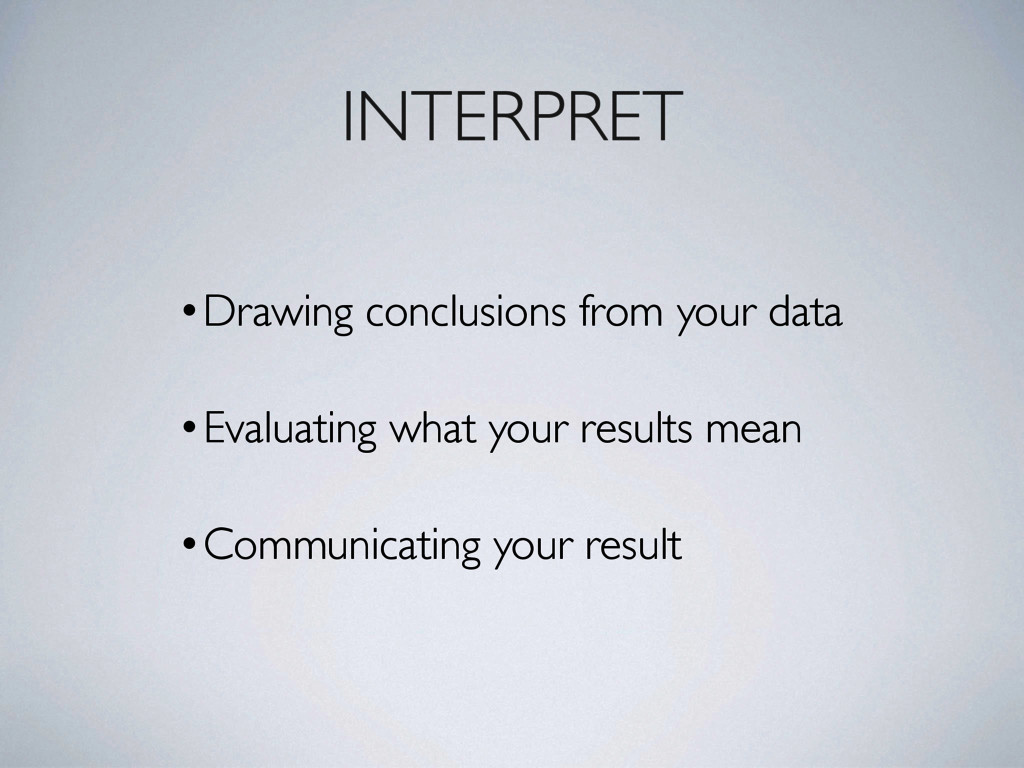 INTERPRET

• Drawing conclusions from your data

• Evaluating what your results mean

• Communicating your result